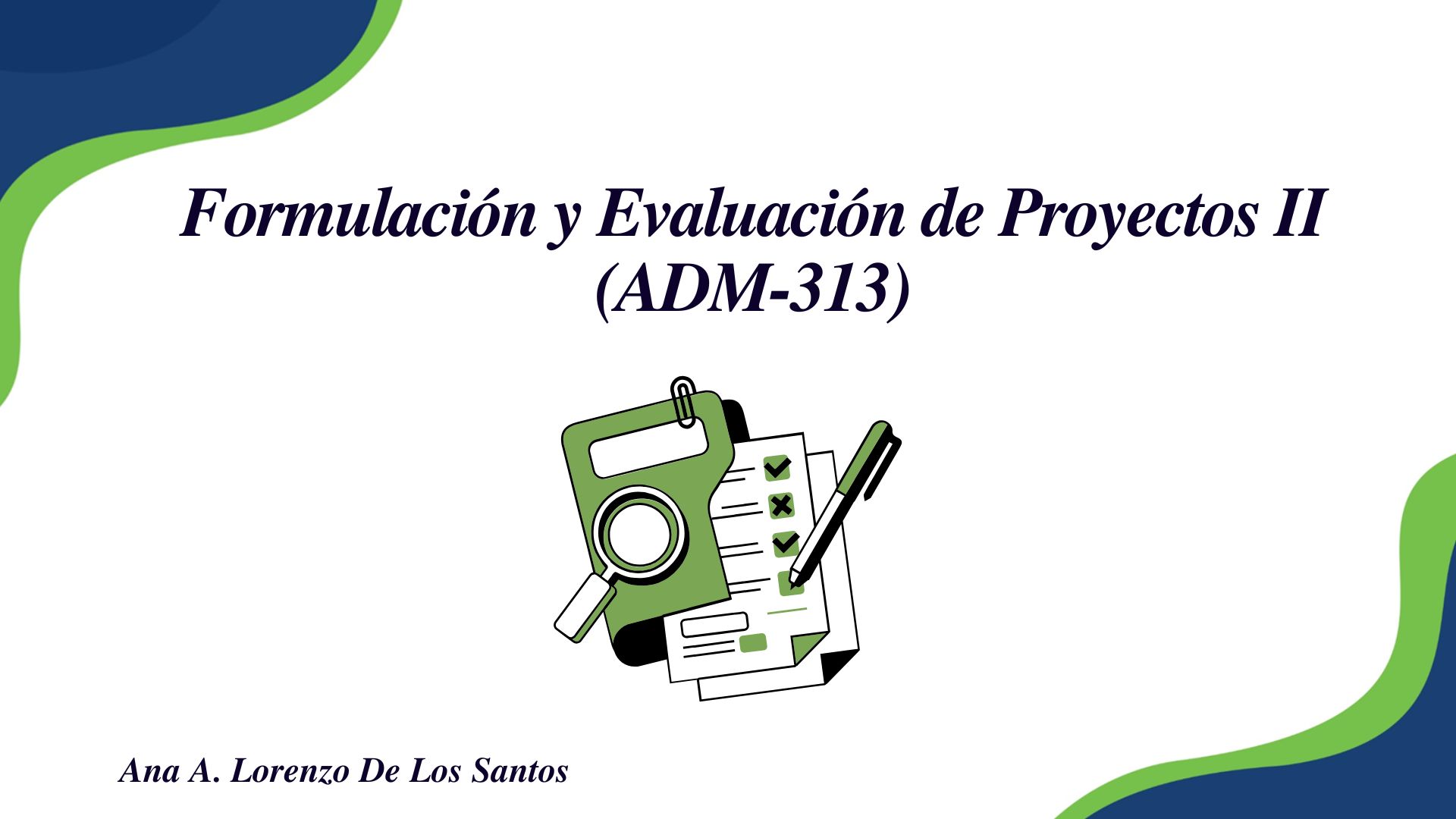 Formulación y Evaluación de Proyectos II
(ADM-313)

Ana A. Lorenzo De Los Santos